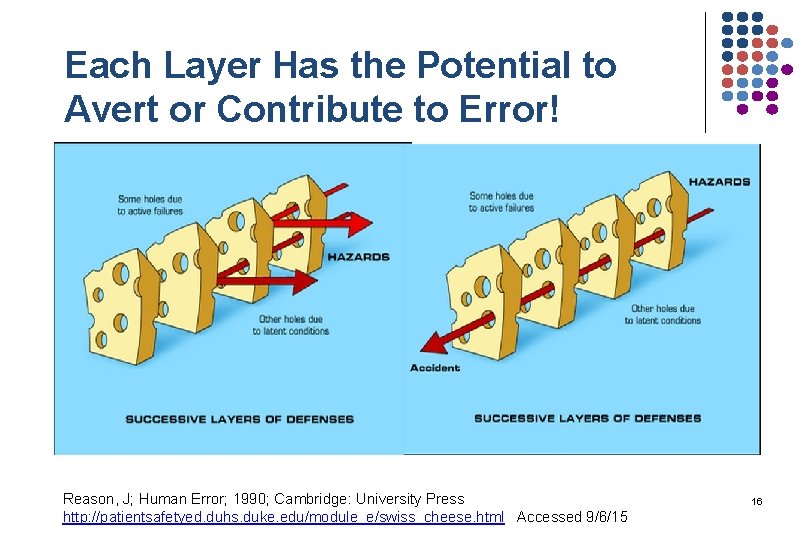 Each Layer Has the Potential to Avert or Contribute to Error!

Some holes due to active failures

HAZARDS

Other holes due to latent conditions

SUCCESSIVE LAYERS OF DEFENSES

Some holes due to active failures

HAZARDS

Other holes due to latent conditions

Accident

SUCCESSIVE LAYERS OF DEFENSES

Reason, J; Human Error; 1990; Cambridge: University Press
http://patientsafetyed.duhs.duke.edu/module_e/swiss_cheese.html Accessed 9/6/15

16